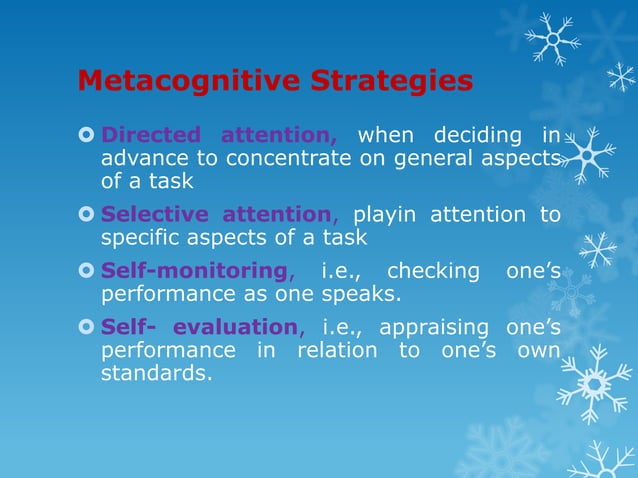 Metacognitive Strategies

Directed attention, when deciding in advance to concentrate on general aspects of a task

Selective attention, playin attention to specific aspects of a task

Self-monitoring, i.e., checking one's performance as one speaks.

Self- evaluation, i.e., appraising one's performance in relation to one's own standards.